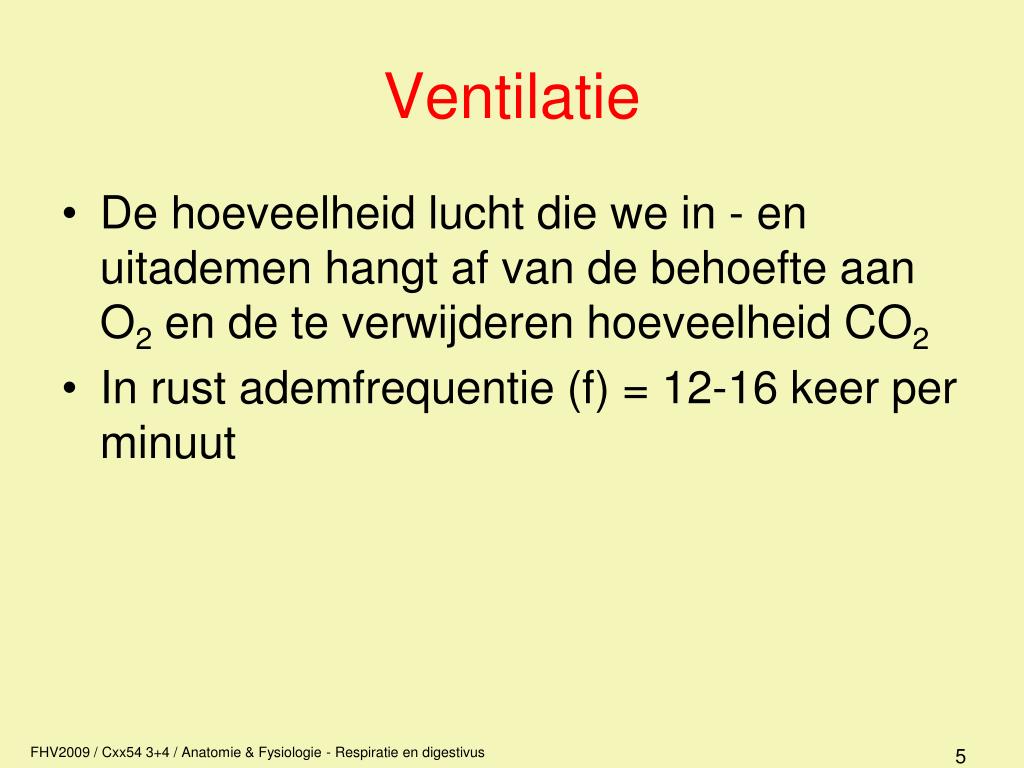 Ventilatie

• De hoeveelheid lucht die we in - en uitademen hangt af van de behoefte aan $O_2$ en de te verwijderen hoeveelheid $CO_2$
• In rust ademfrequentie (f) = 12-16 keer per minuut

FHV2009 / Cxx54 3+4 / Anatomie & Fysiologie - Respiratie en digestivus

5